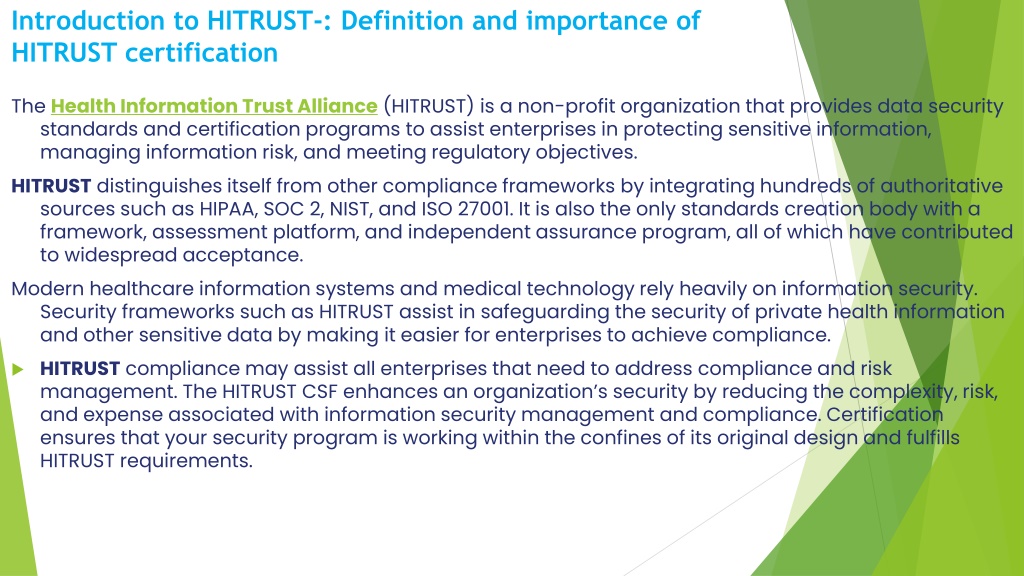 Introduction to HITRUST-: Definition and importance of HITRUST certification

The Health Information Trust Alliance (HITRUST) is a non-profit organization that provides data security standards and certification programs to assist enterprises in protecting sensitive information, managing information risk, and meeting regulatory objectives.

HITRUST distinguishes itself from other compliance frameworks by integrating hundreds of authoritative sources such as HIPAA, SOC 2, NIST, and ISO 27001. It is also the only standards creation body with a framework, assessment platform, and independent assurance program, all of which have contributed to widespread acceptance.

Modern healthcare information systems and medical technology rely heavily on information security. Security frameworks such as HITRUST assist in safeguarding the security of private health information and other sensitive data by making it easier for enterprises to achieve compliance.

HITRUST compliance may assist all enterprises that need to address compliance and risk management. The HITRUST CSF enhances an organization's security by reducing the complexity, risk, and expense associated with information security management and compliance. Certification ensures that your security program is working within the confines of its original design and fulfills HITRUST requirements.